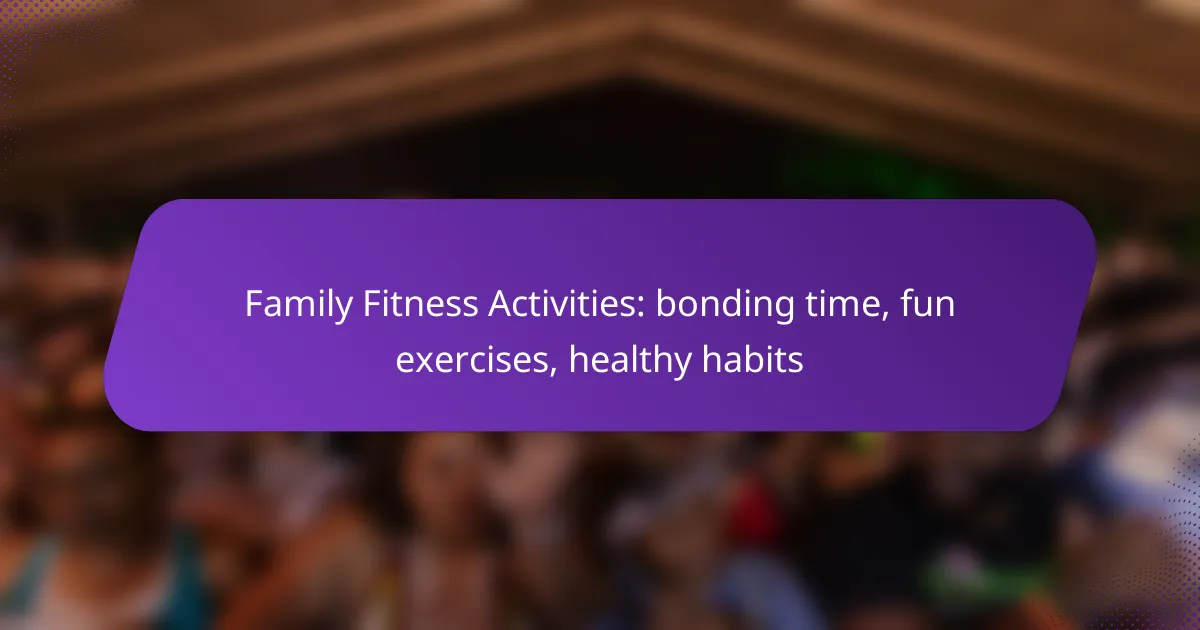 Family Fitness Activities: bonding time, fun exercises, healthy habits